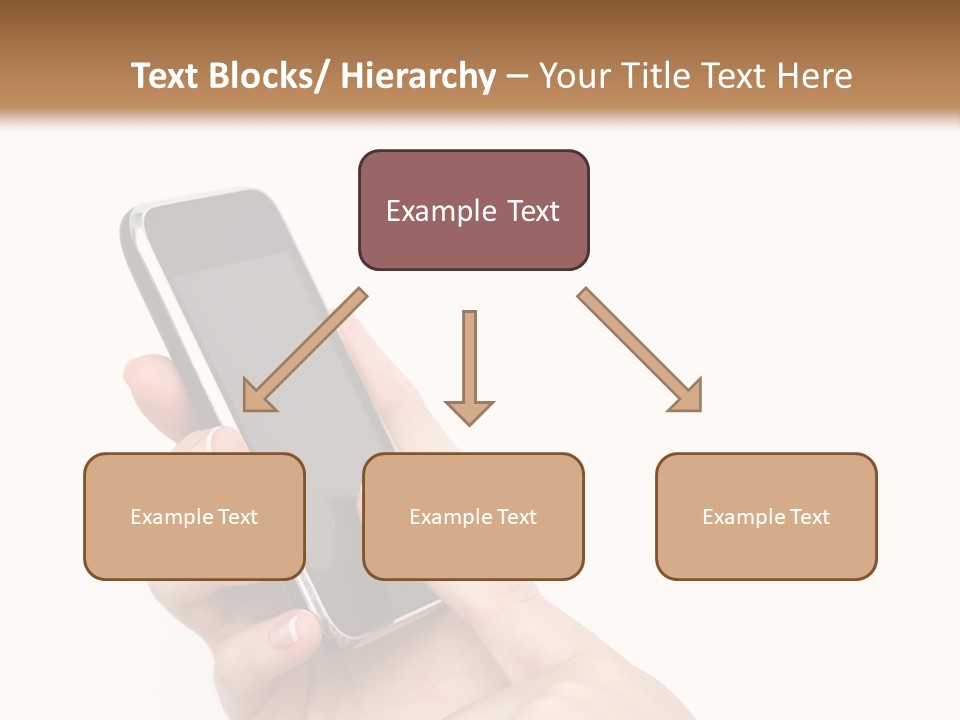 Text Blocks/ Hierarchy – Your Title Text Here

Example Text

Example Text

Example Text

Example Text